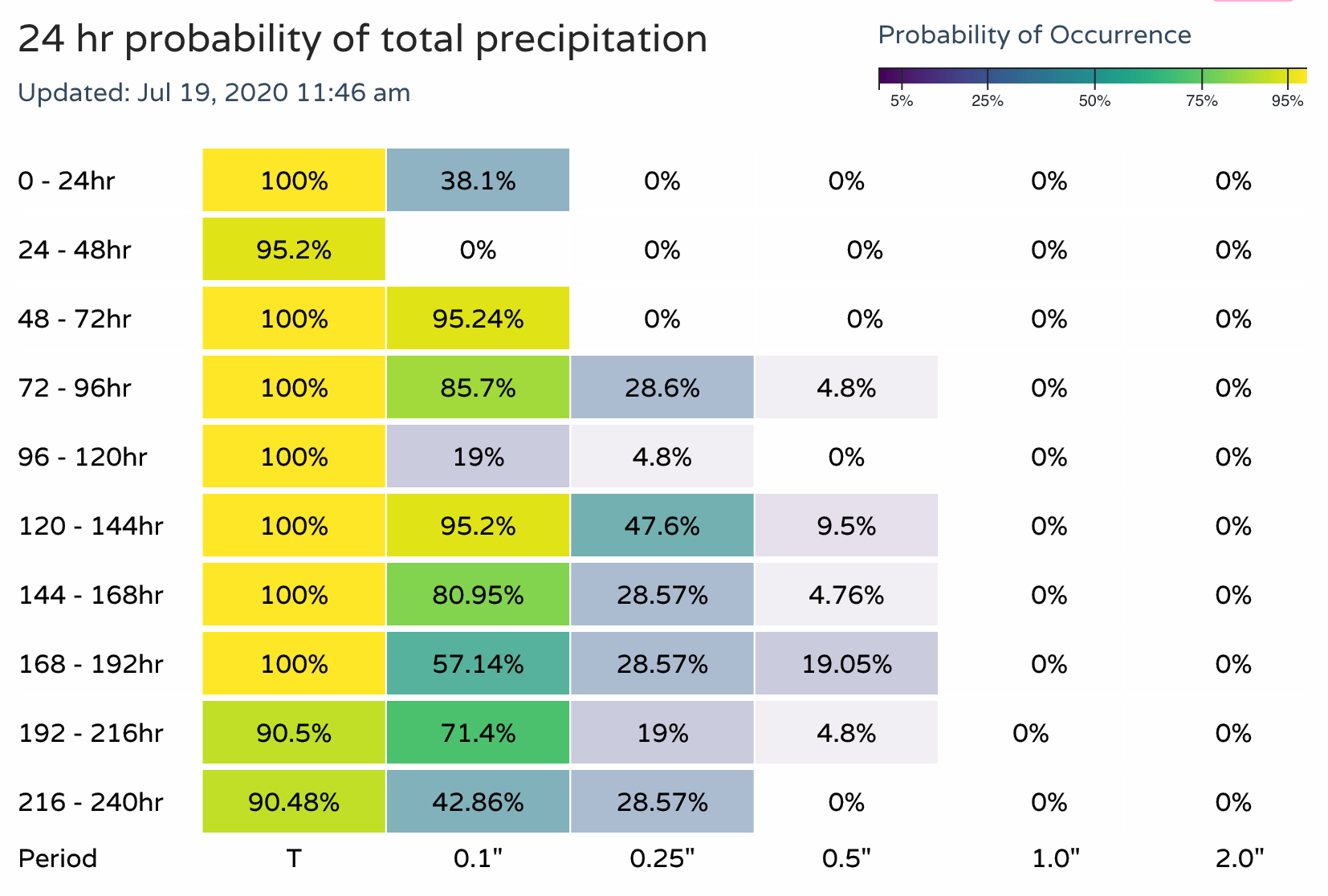 24 hr probability of total precipitation

Updated: Jul 19, 2020 11:46 am

Probability of Occurrence

5% 25% 50% 75% 95%

| 0 - 24hr | 100% | 38.1% | 0% | 0% | 0% | 0% |
|---|---|---|---|---|---|---|
| 24 - 48hr | 95.2% | 0% | 0% | 0% | 0% | 0% |
| 48 - 72hr | 100% | 95.24% | 0% | 0% | 0% | 0% |
| 72 - 96hr | 100% | 85.7% | 28.6% | 4.8% | 0% | 0% |
| 96 - 120hr | 100% | 19% | 4.8% | 0% | 0% | 0% |
| 120 - 144hr | 100% | 95.2% | 47.6% | 9.5% | 0% | 0% |
| 144 - 168hr | 100% | 80.95% | 28.57% | 4.76% | 0% | 0% |
| 168 - 192hr | 100% | 57.14% | 28.57% | 19.05% | 0% | 0% |
| 192 - 216hr | 90.5% | 71.4% | 19% | 4.8% | 0% | 0% |
| 216 - 240hr | 90.48% | 42.86% | 28.57% | 0% | 0% | 0% |
| Period | T | 0.1" | 0.25" | 0.5" | 1.0" | 2.0" |